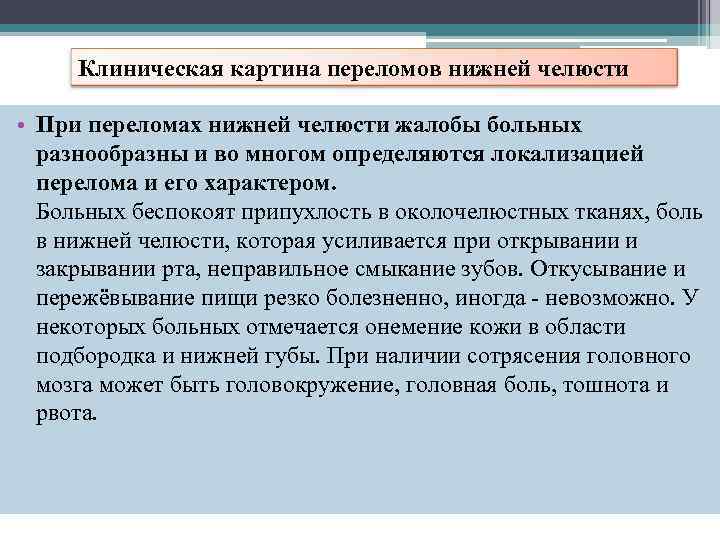 Клиническая картина переломов нижней челюсти

• При переломах нижней челюсти жалобы больных разнообразны и во многом определяются локализацией перелома и его характером.
Больных беспокоят припухлость в околочелюстных тканях, боль в нижней челюсти, которая усиливается при открывании и закрывании рта, неправильное смыкание зубов. Откусывание и пережёвывание пищи резко болезненно, иногда - невозможно. У некоторых больных отмечается онемение кожи в области подбородка и нижней губы. При наличии сотрясения головного мозга может быть головокружение, головная боль, тошнота и рвота.